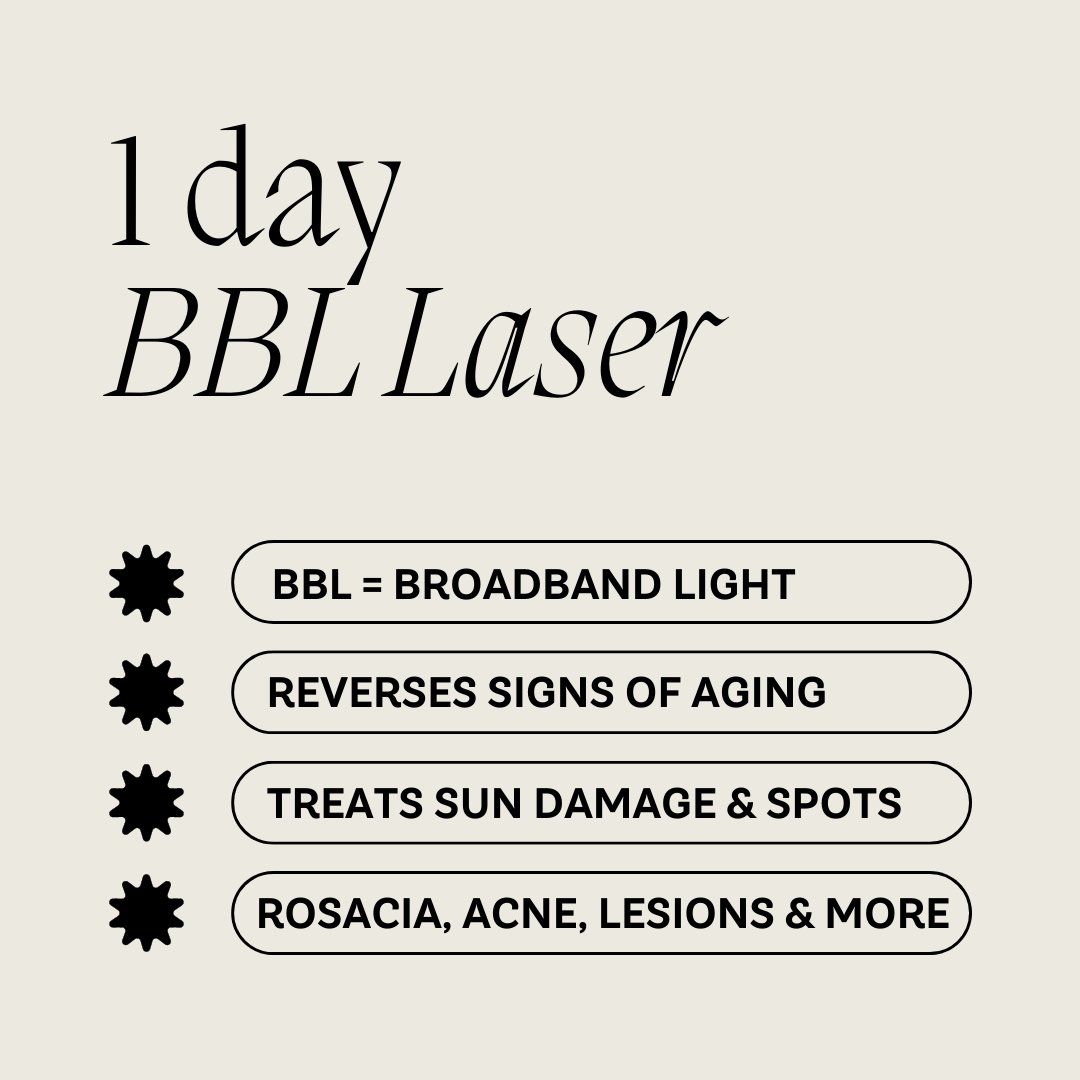 1 day
BBL Laser

BBL = BROADBAND LIGHT

REVERSES SIGNS OF AGING

TREATS SUN DAMAGE & SPOTS

ROSACIA, ACNE, LESIONS & MORE